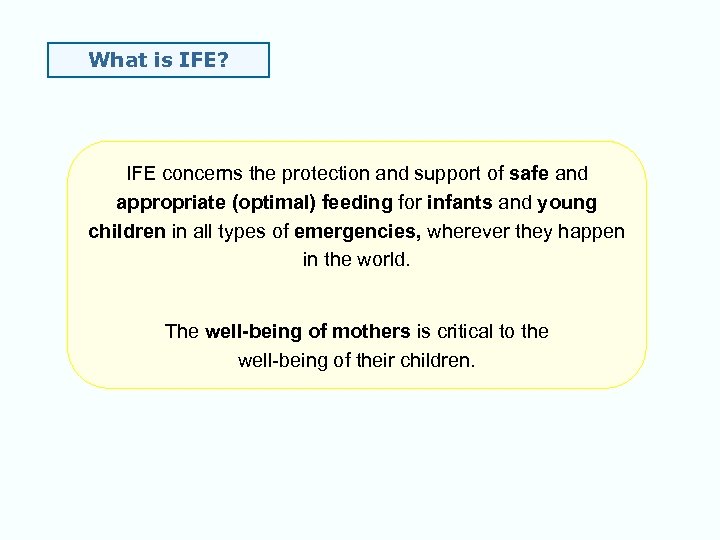 What is IFE?

IFE concerns the protection and support of safe and appropriate (optimal) feeding for infants and young children in all types of emergencies, wherever they happen in the world.

The well-being of mothers is critical to the well-being of their children.